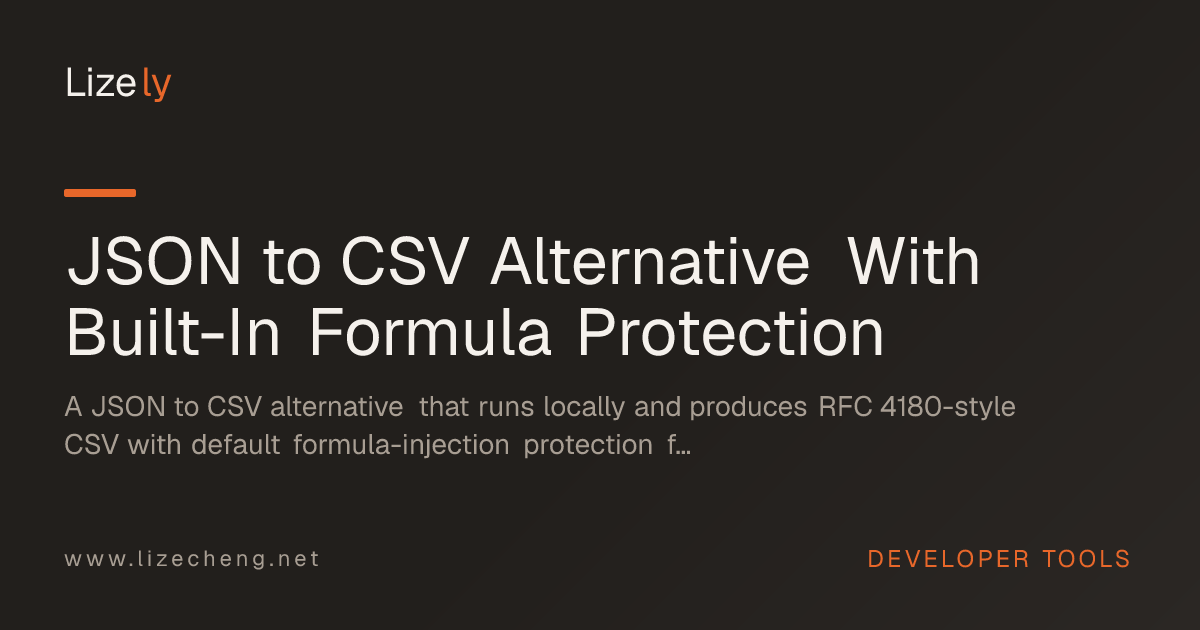 Lizely

JSON to CSV Alternative With Built-In Formula Protection

A JSON to CSV alternative that runs locally and produces RFC 4180-style CSV with default formula-injection protection f...

www.lizecheng.net

DEVELOPER TOOLS